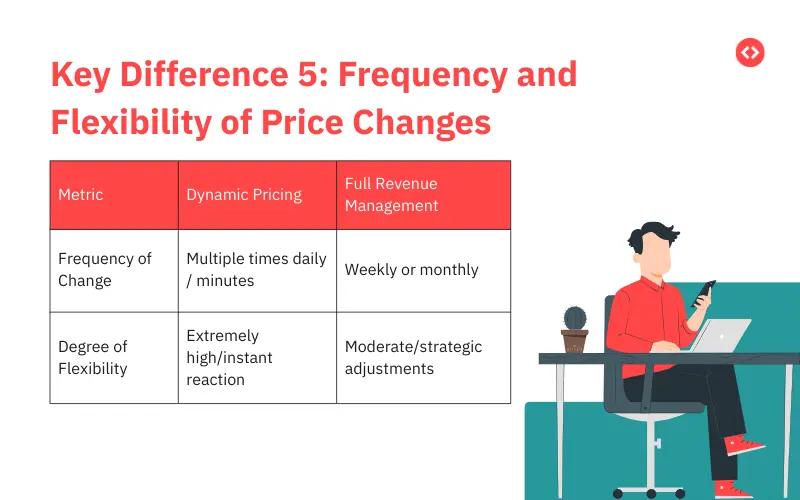 Key Difference 5: Frequency and Flexibility of Price Changes

| Metric | Dynamic Pricing | Full Revenue Management |
|---|---|---|
| Frequency of Change | Multiple times daily / minutes | Weekly or monthly |
| Degree of Flexibility | Extremely high/instant reaction | Moderate/strategic adjustments |